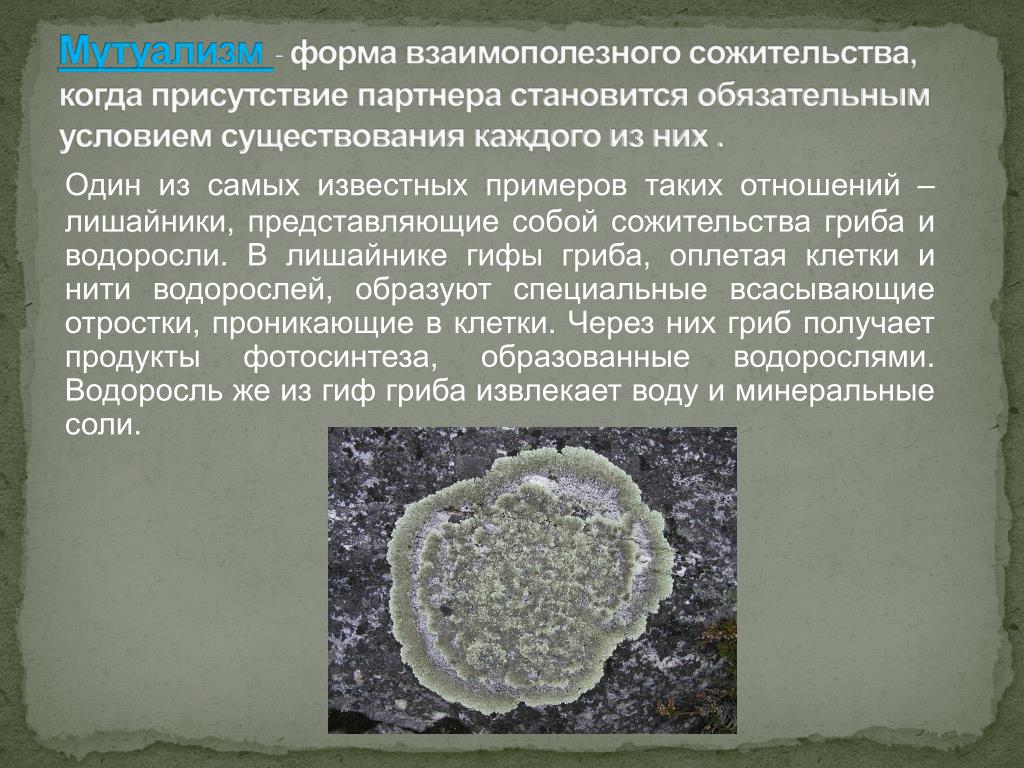 Мутуализм - форма взаимополезного сожительства, когда присутствие партнера становится обязательным условием существования каждого из них .

Один из самых известных примеров таких отношений – лишайники, представляющие собой сожительства гриба и водоросли. В лишайнике гифы гриба, оплетая клетки и нити водорослей, образуют специальные всасывающие отростки, проникающие в клетки. Через них гриб получает продукты фотосинтеза, образованные водорослями. Водоросль же из гиф гриба извлекает воду и минеральные соли.